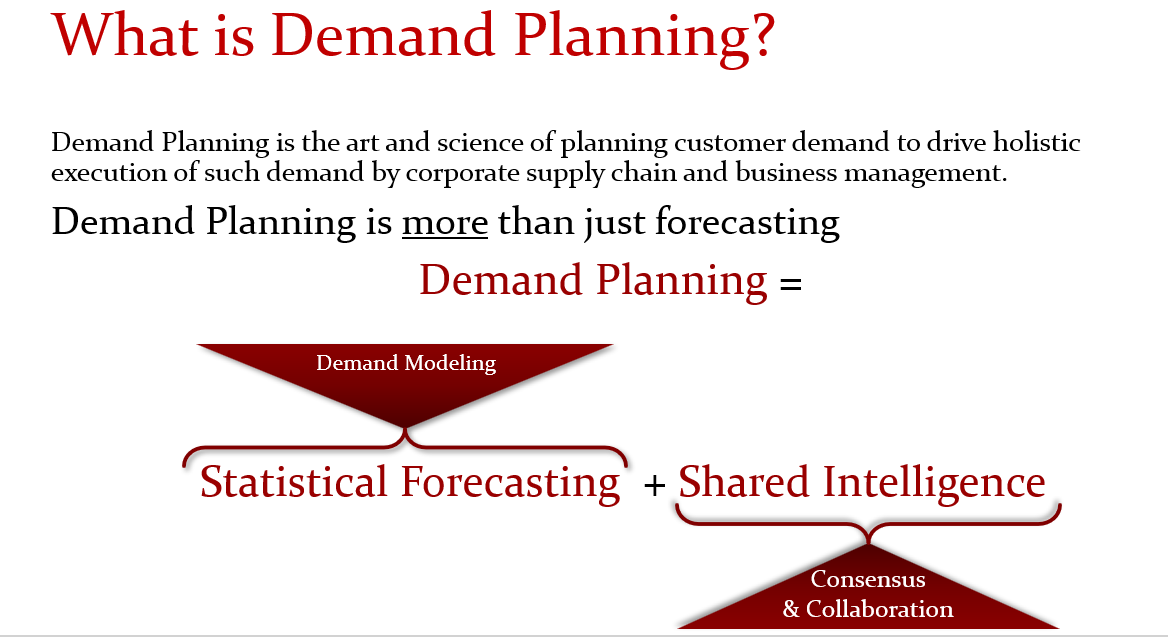 What is Demand Planning?

Demand Planning is the art and science of planning customer demand to drive holistic execution of such demand by corporate supply chain and business management.

Demand Planning is more than just forecasting

Demand Planning =

Demand Modeling

Statistical Forecasting + Shared Intelligence

Consensus & Collaboration